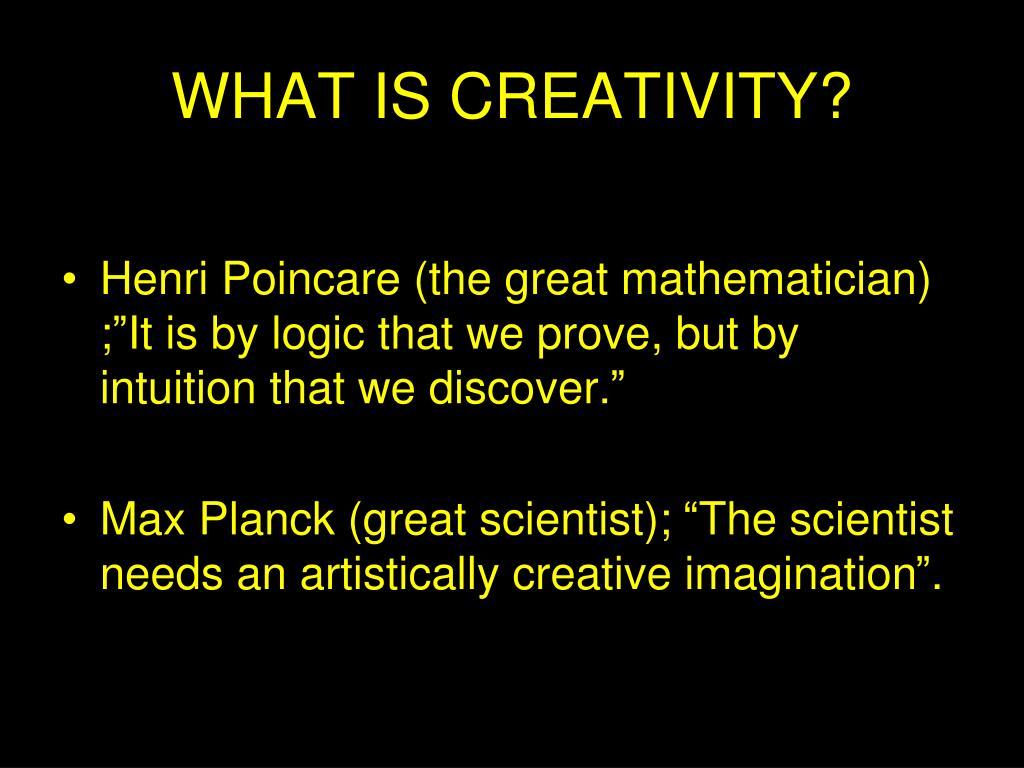 WHAT IS CREATIVITY?

• Henri Poincare (the great mathematician) ;”It is by logic that we prove, but by intuition that we discover.”

• Max Planck (great scientist); “The scientist needs an artistically creative imagination”.